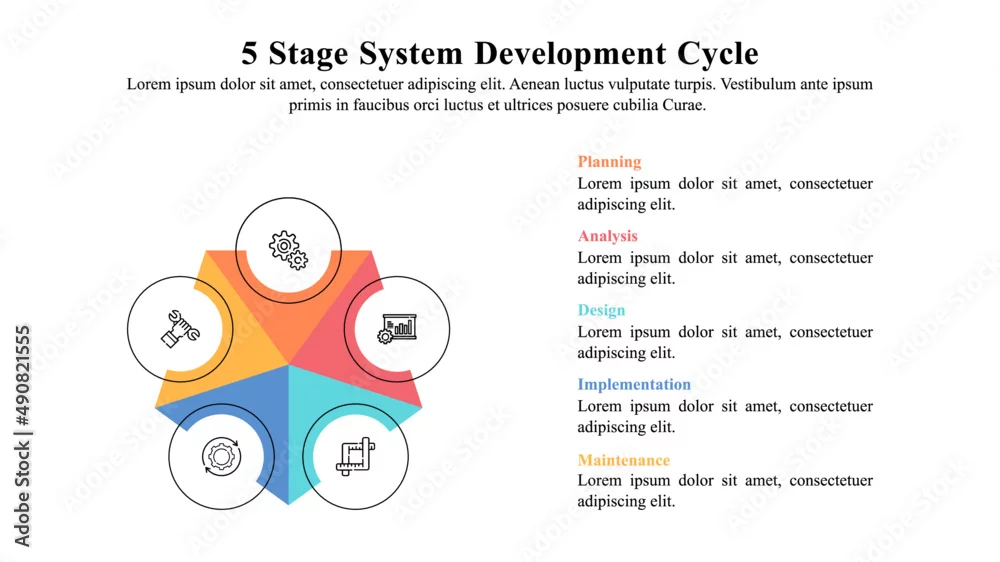 5 Stage System Development Cycle

Lorem ipsum dolor sit amet, consectetuer adipiscing elit. Aenean luctus vulputate turpis. Vestibulum ante ipsum primis in faucibus orci luctus et ultrices posuere cubilia Curae.

Planning
Lorem ipsum dolor sit amet, consectetuer adipiscing elit.

Analysis
Lorem ipsum dolor sit amet, consectetuer adipiscing elit.

Design
Lorem ipsum dolor sit amet, consectetuer adipiscing elit.

Implementation
Lorem ipsum dolor sit amet, consectetuer adipiscing elit.

Maintenance
Lorem ipsum dolor sit amet, consectetuer adipiscing elit.

Adobe Stock | #490821555